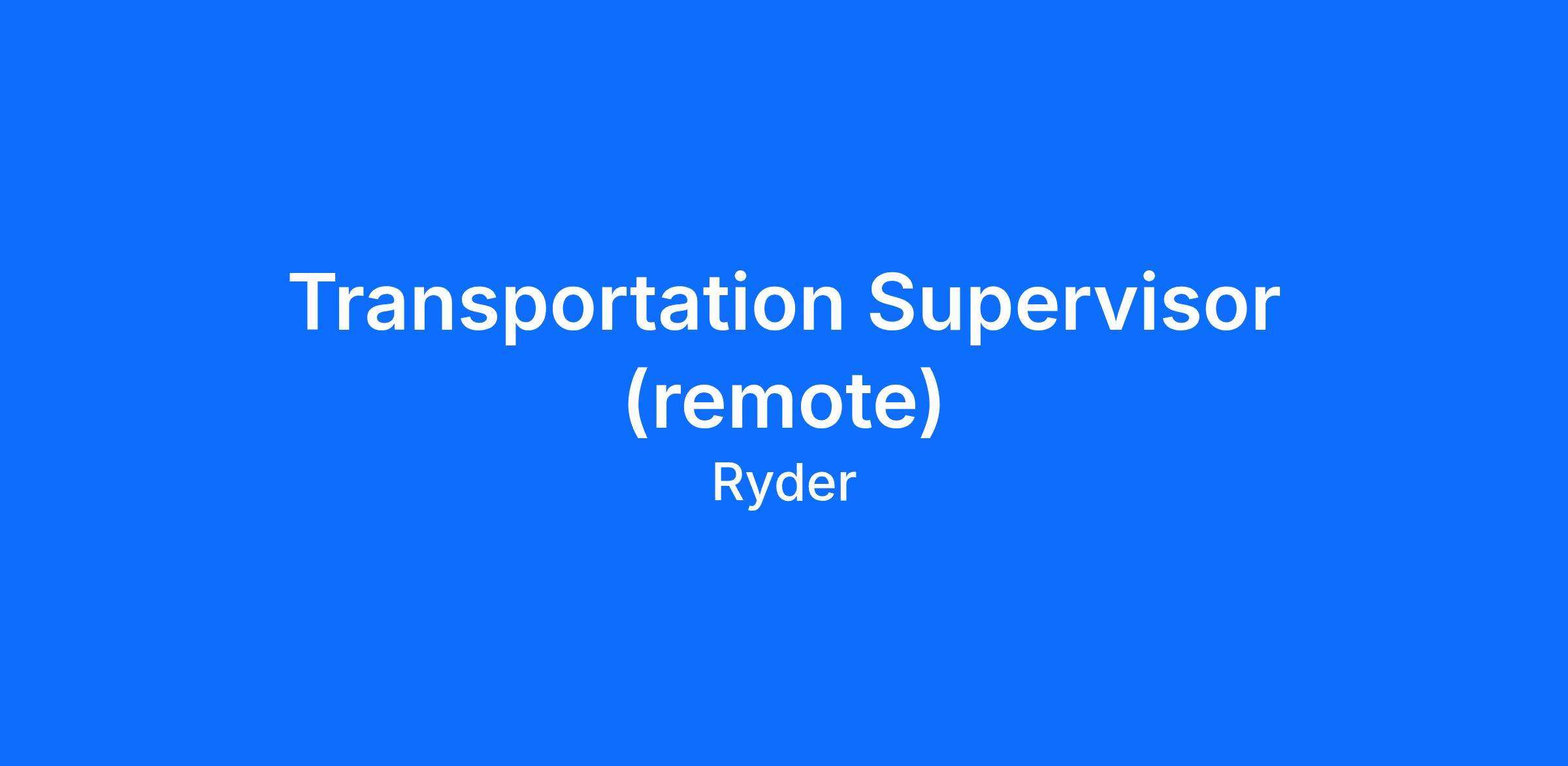 Transportation Supervisor (remote)

Ryder